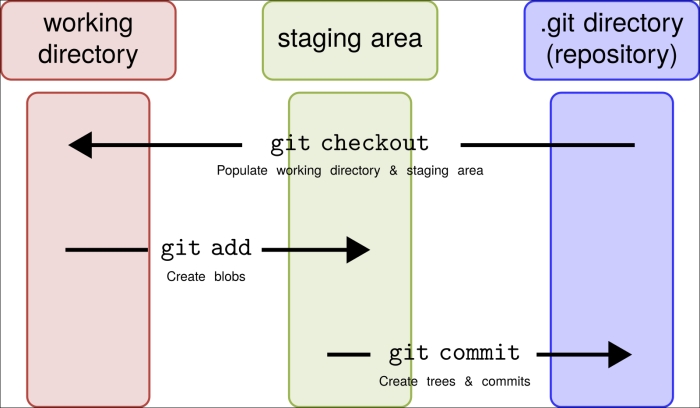 working directory

staging area

.git directory (repository)

git checkout
Populate working directory & staging area

git add
Create blobs

git commit
Create trees & commits